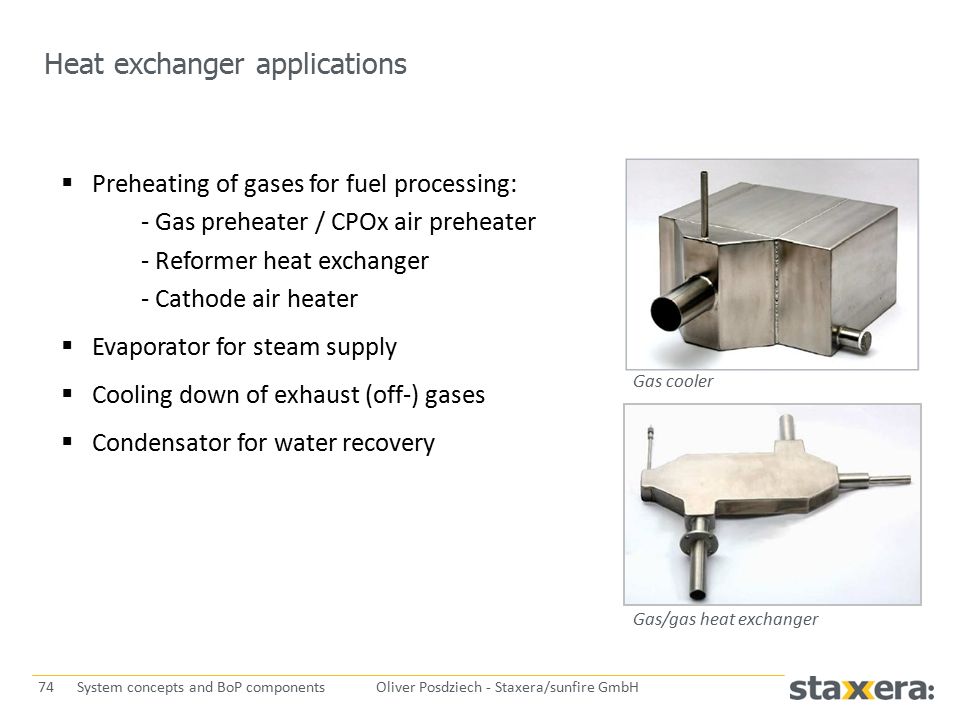 Heat exchanger applications

▪ Preheating of gases for fuel processing:
- Gas preheater / CPOx air preheater
- Reformer heat exchanger
- Cathode air heater

▪ Evaporator for steam supply

▪ Cooling down of exhaust (off-) gases

▪ Condensator for water recovery

Gas cooler

Gas/gas heat exchanger

74 System concepts and BoP components Oliver Posdziech - Staxera/sunfire GmbH

staxera: